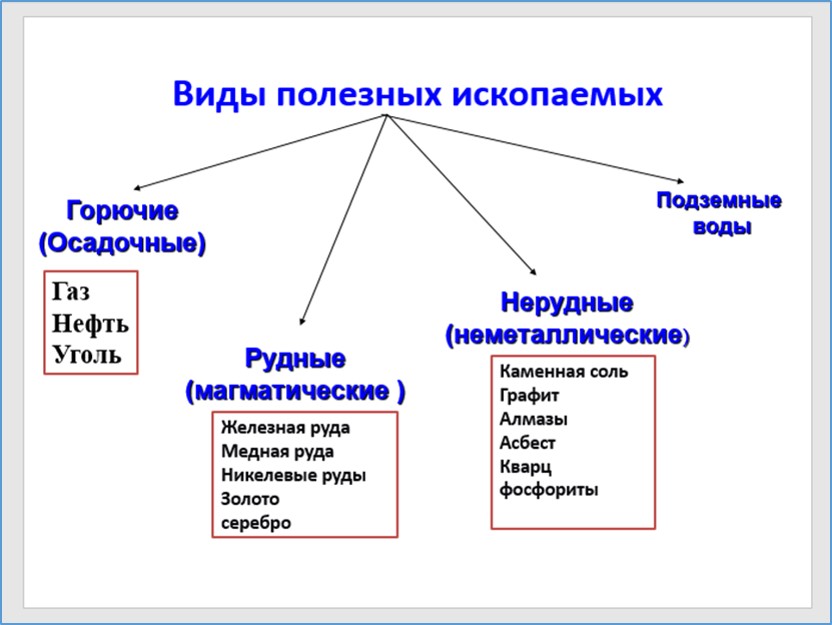 Виды полезных ископаемых

Горючие
(Осадочные)

Газ
Нефть
Уголь

Рудные
(магматические )

Железная руда
Медная руда
Никелевые руды
Золото
серебро

Нерудные
(неметаллические)

Каменная соль
Графит
Алмазы
Асбест
Кварц
фосфориты

Подземные
воды